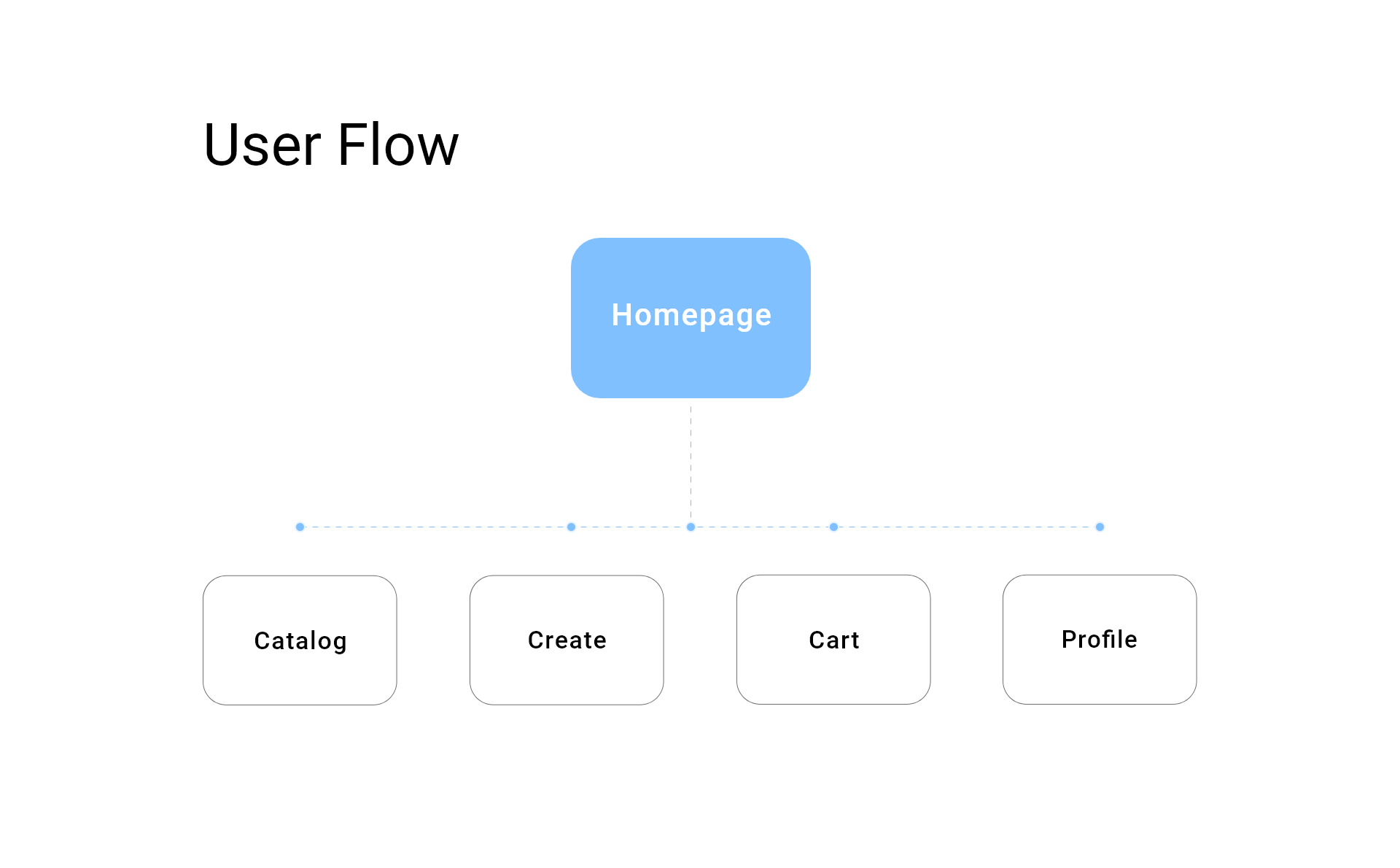 User Flow

Homepage

Catalog

Create

Cart

Profile